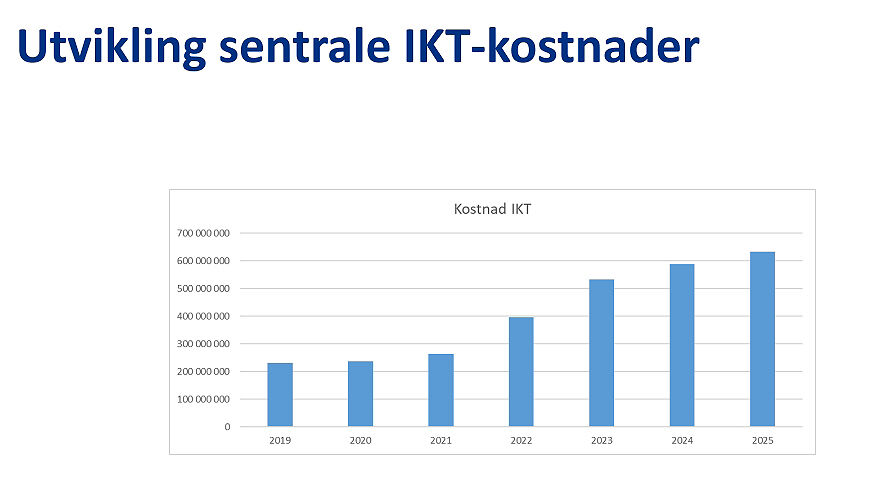 Utvikling sentrale IKT-kostnader

Kostnad IKT

700 000 000
600 000 000
500 000 000
400 000 000
300 000 000
200 000 000
100 000 000
0

2019 2020 2021 2022 2023 2024 2025